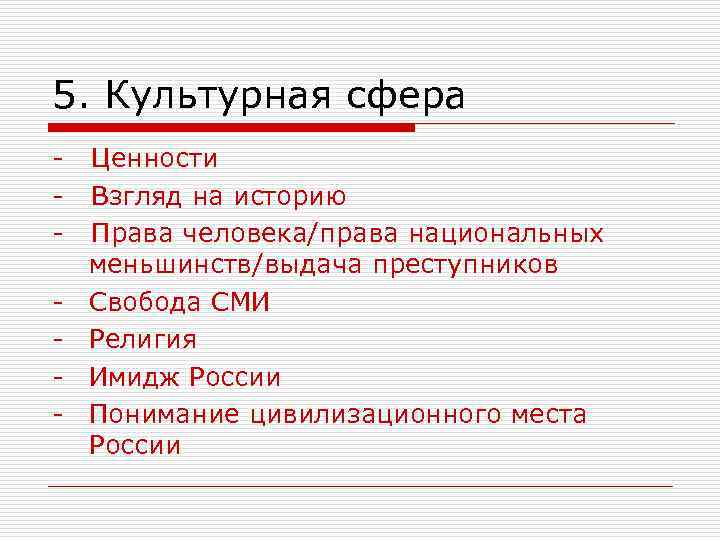 5. Культурная сфера

- Ценности
- Взгляд на историю
- Права человека/права национальных меньшинств/выдача преступников
- Свобода СМИ
- Религия
- Имидж России
- Понимание цивилизационного места России